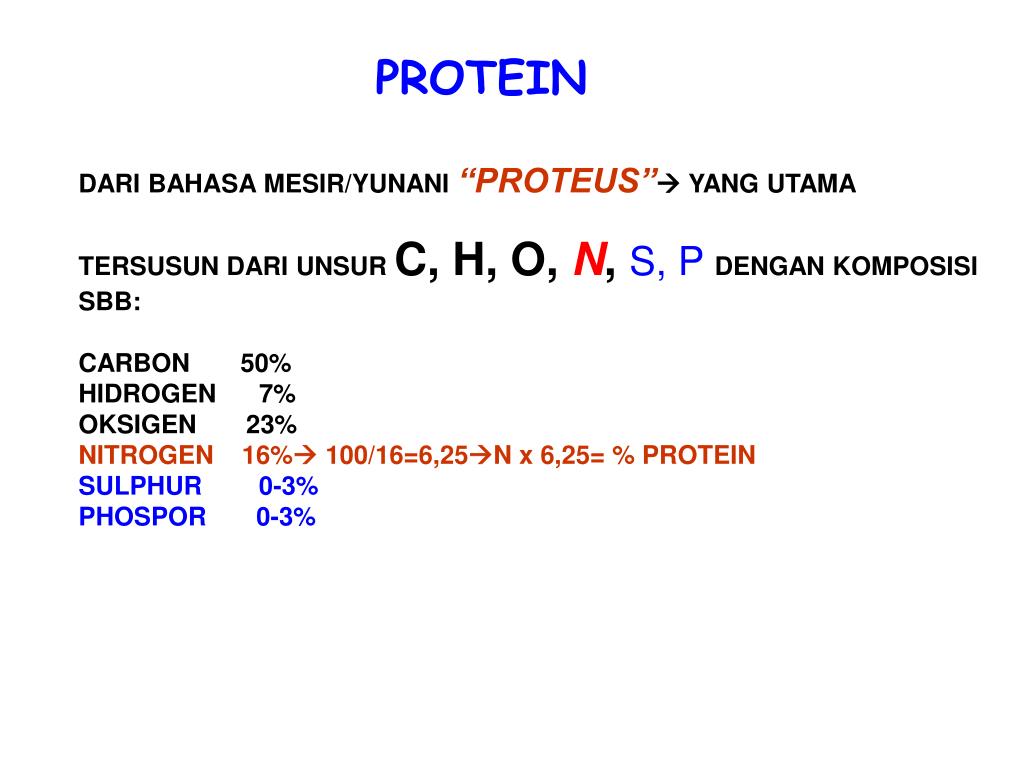 PROTEIN

DARI BAHASA MESIR/YUNANI “PROTEUS”→ YANG UTAMA

TERSUSUN DARI UNSUR C, H, O, N, S, P DENGAN KOMPOSISI SBB:

CARBON 50%
HIDROGEN 7%
OKSIGEN 23%
NITROGEN 16%→ 100/16=6,25→N x 6,25= % PROTEIN
SULPHUR 0-3%
PHOSPOR 0-3%